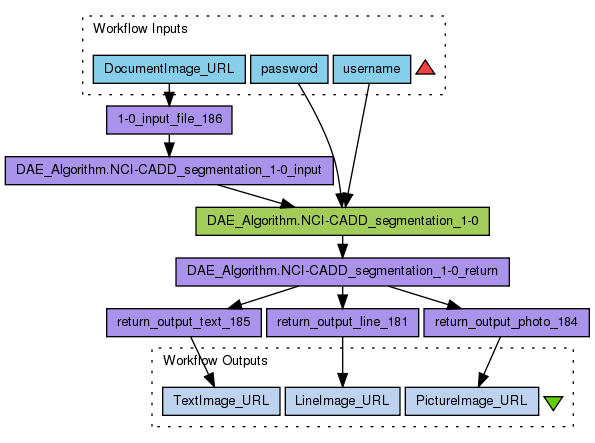 Workflow Inputs

DocumentImage_URL

password

username

1-0_input_file_186

DAE_Algorithm.NCI-CADD_segmentation_1-0_input

DAE_Algorithm.NCI-CADD_segmentation_1-0

DAE_Algorithm.NCI-CADD_segmentation_1-0_return

return_output_text_185

return_output_line_181

return_output_photo_184

Workflow Outputs

TextImage_URL

LineImage_URL

PictureImage_URL